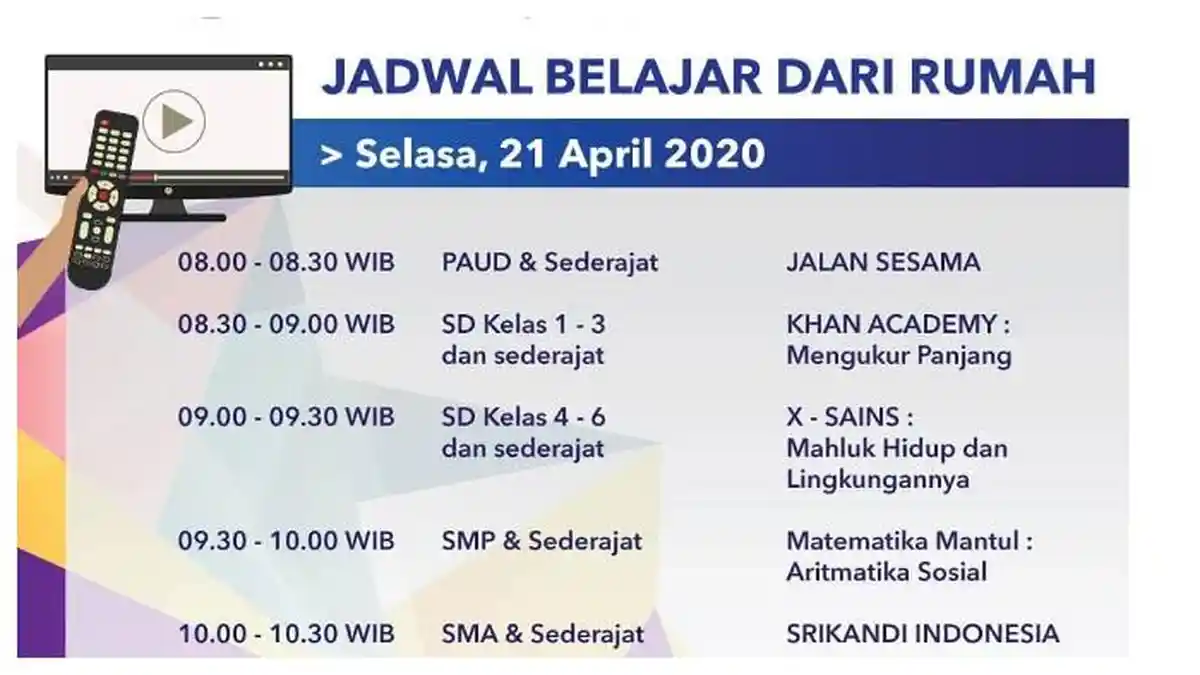 JADWAL BELAJAR DARI RUMAH

> Selasa, 21 April 2020

| | | |
|---|---|---|
| 08.00 - 08.30 WIB | PAUD & Sederajat | JALAN SESAMA |
| 08.30 - 09.00 WIB | SD Kelas 1 - 3 dan sederajat | KHAN ACADEMY : Mengukur Panjang |
| 09.00 - 09.30 WIB | SD Kelas 4 - 6 dan sederajat | X - SAINS : Mahluk Hidup dan Lingkungannya |
| 09.30 - 10.00 WIB | SMP & Sederajat | Matematika Mantul : Aritmatika Sosial |
| 10.00 - 10.30 WIB | SMA & Sederajat | SRIKANDI INDONESIA |